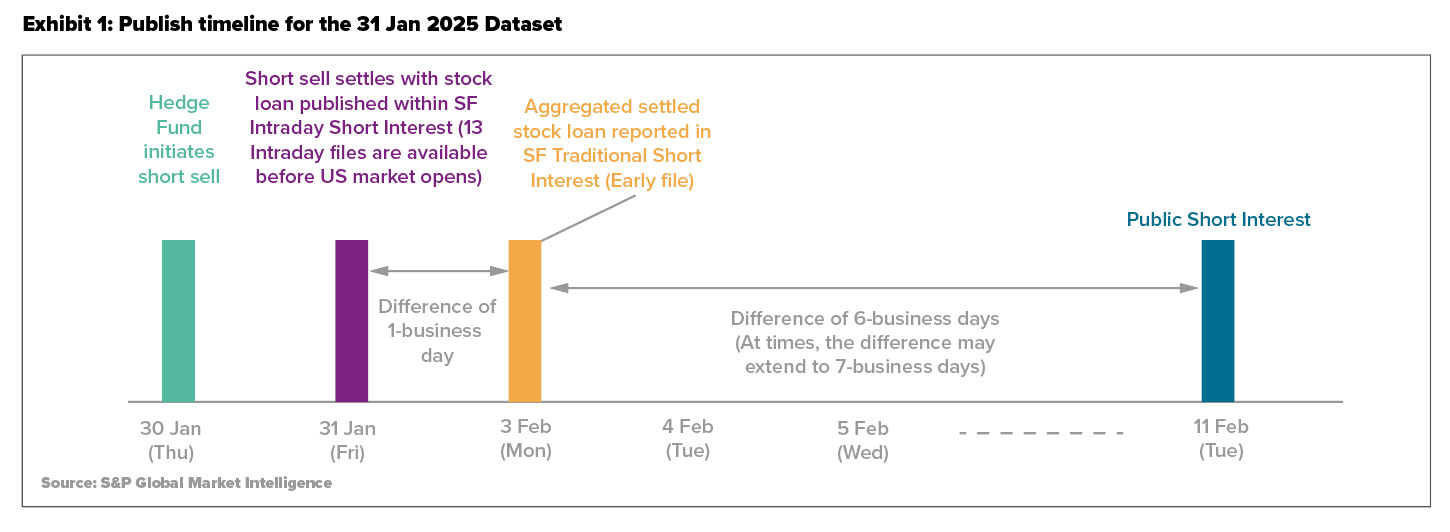 Exhibit 1: Publish timeline for the 31 Jan 2025 Dataset

Hedge Fund initiates short sell

Short sell settles with stock loan published within SF Intraday Short Interest (13 Intraday files are available before US market opens)

Aggregated settled stock loan reported in SF Traditional Short Interest (Early file)

Public Short Interest

Difference of 1-business day

Difference of 6-business days (At times, the difference may extend to 7-business days)

30 Jan (Thu)

31 Jan (Fri)

3 Feb (Mon)

4 Feb (Tue)

5 Feb (Wed)

11 Feb (Tue)

Source: S&P Global Market Intelligence